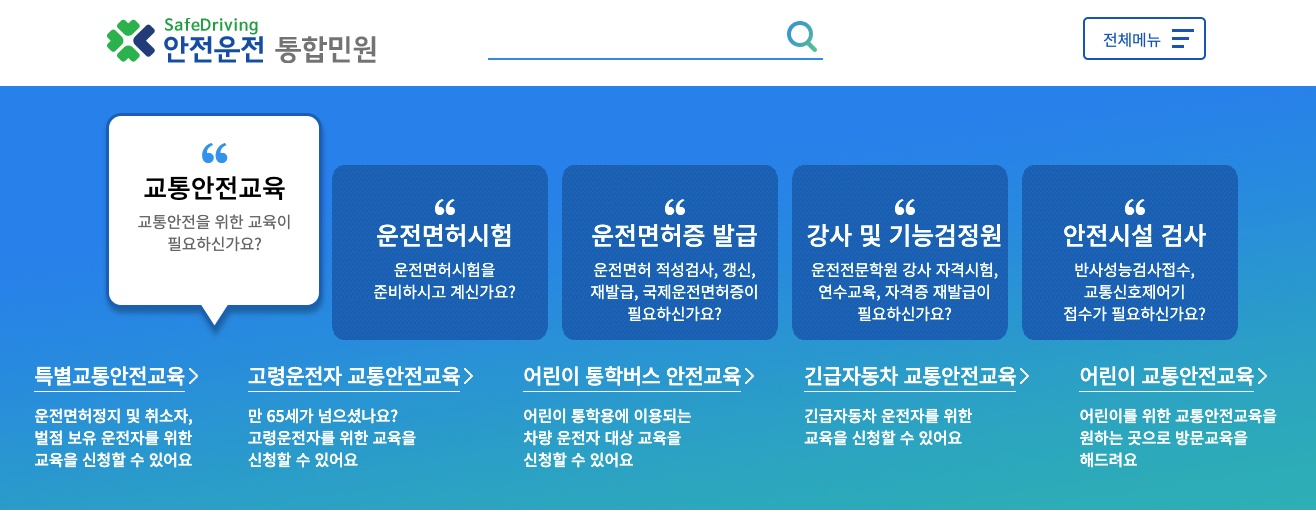 SafeDriving
안전운전 통합민원

전체메뉴

“
교통안전교육
교통안전을 위한 교육이 필요하신가요?

“
운전면허시험
운전면허시험을 준비하시고 계신가요?

“
운전면허증 발급
운전면허 적성검사, 갱신, 재발급, 국제운전면허증이 필요하신가요?

“
강사 및 기능검정원
운전전문학원 강사 자격시험, 연수교육, 자격증 재발급이 필요하신가요?

“
안전시설 검사
반사성능검사접수, 교통신호제어기 접수가 필요하신가요?

특별교통안전교육 >
운전면허정지 및 취소자, 벌점 보유 운전자를 위한 교육을 신청할 수 있어요

고령운전자 교통안전교육 >
만 65세가 넘으셨나요? 고령운전자를 위한 교육을 신청할 수 있어요

어린이 통학버스 안전교육 >
어린이 통학용에 이용되는 차량 운전자 대상 교육을 신청할 수 있어요

긴급자동차 교통안전교육 >
긴급자동차 운전자를 위한 교육을 신청할 수 있어요

어린이 교통안전교육 >
어린이를 위한 교통안전교육을 원하는 곳으로 방문교육을 해드려요